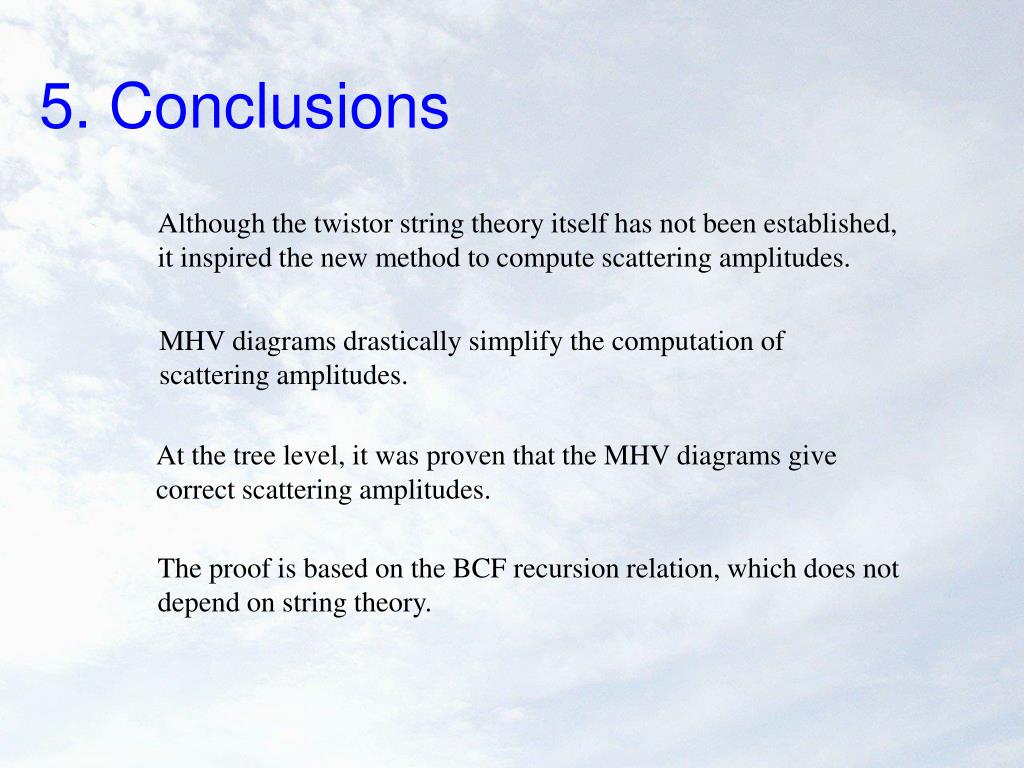 5. Conclusions

Although the twistor string theory itself has not been established, it inspired the new method to compute scattering amplitudes.

MHV diagrams drastically simplify the computation of scattering amplitudes.

At the tree level, it was proven that the MHV diagrams give correct scattering amplitudes.

The proof is based on the BCF recursion relation, which does not depend on string theory.